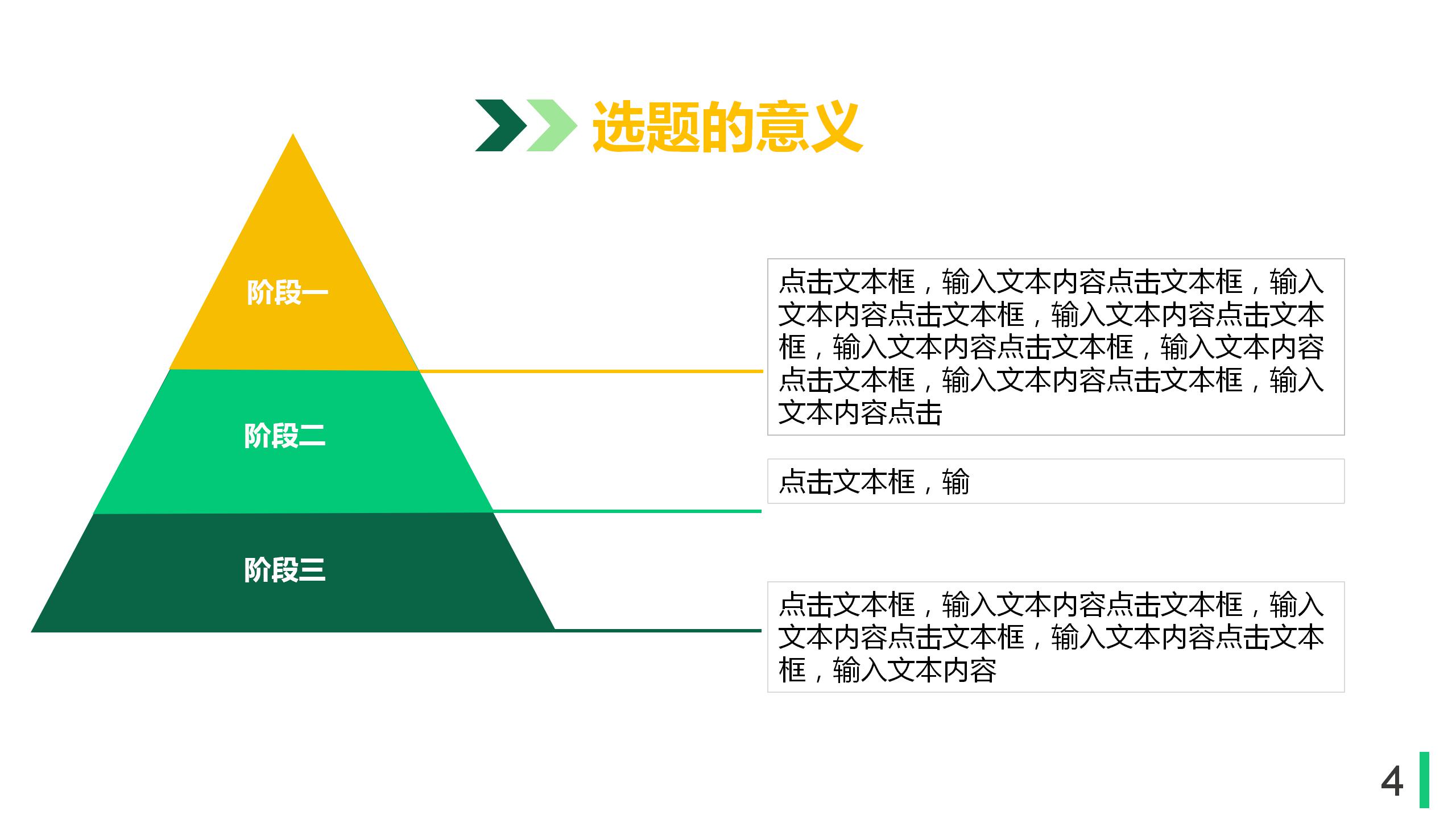 选题的意义

阶段一

阶段二

阶段三

点击文本框，输入文本内容点击文本框，输入文本内容点击文本框，输入文本内容点击文本框，输入文本内容点击文本框，输入文本内容点击文本框，输入文本内容点击文本框，输入文本内容点击

点击文本框，输

点击文本框，输入文本内容点击文本框，输入文本内容点击文本框，输入文本内容点击文本框，输入文本内容

4